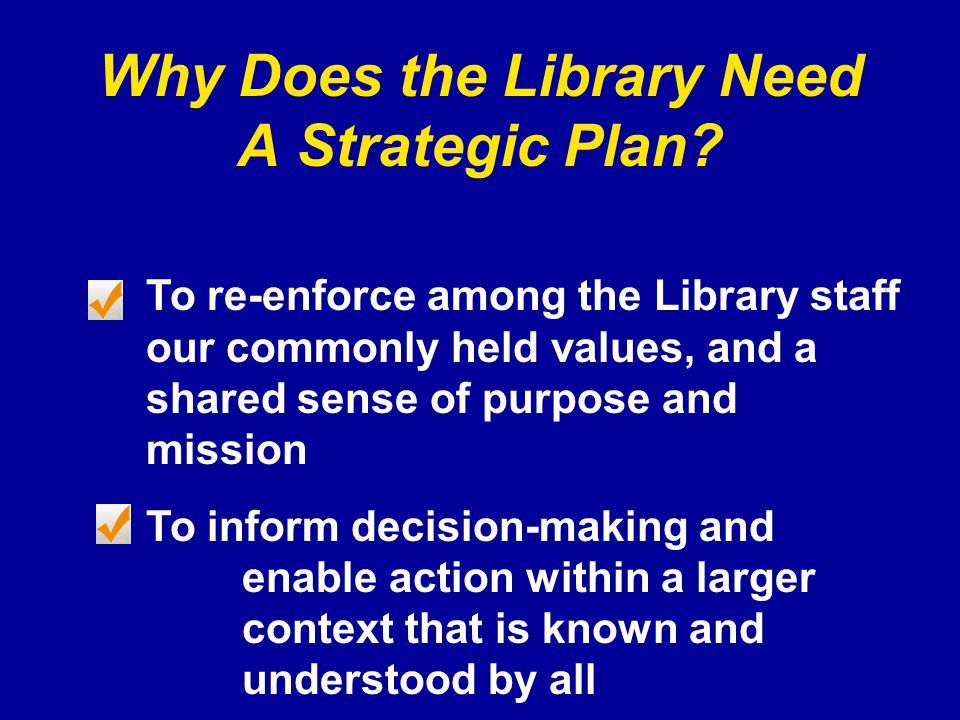 Why Does the Library Need A Strategic Plan?

To re-enforce among the Library staff our commonly held values, and a shared sense of purpose and mission

To inform decision-making and enable action within a larger context that is known and understood by all